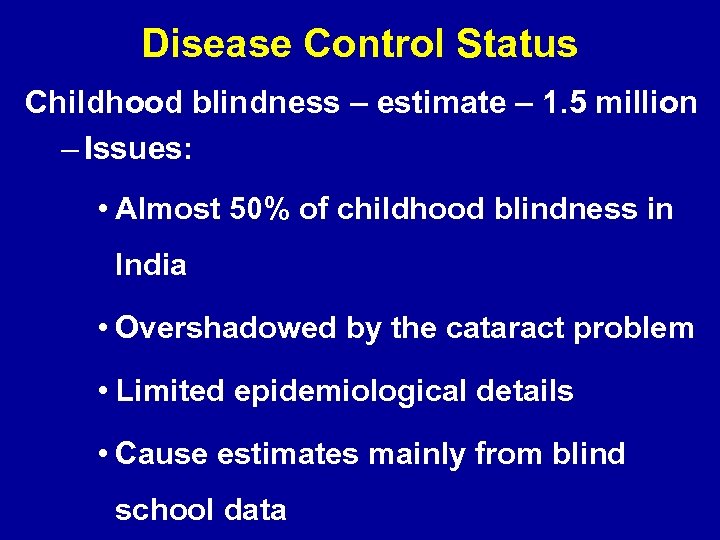 Disease Control Status

Childhood blindness – estimate – 1.5 million

– Issues:

• Almost 50% of childhood blindness in India

• Overshadowed by the cataract problem

• Limited epidemiological details

• Cause estimates mainly from blind school data